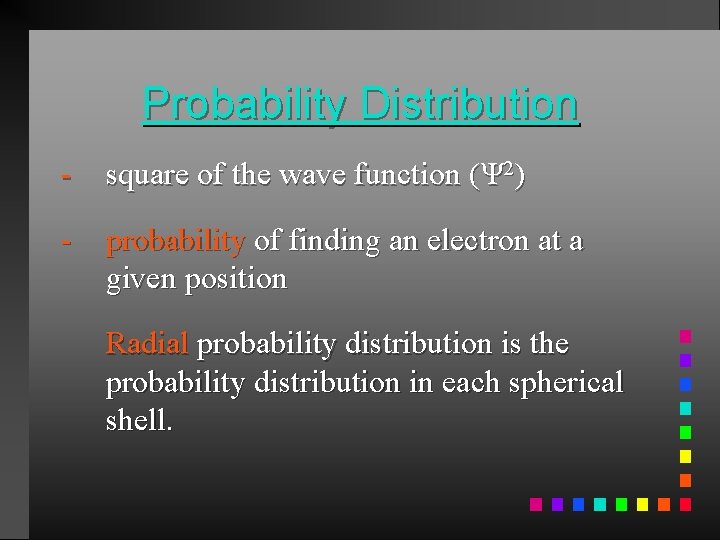 Probability Distribution

- square of the wave function ($\Psi^2$)

- probability of finding an electron at a given position

Radial probability distribution is the probability distribution in each spherical shell.